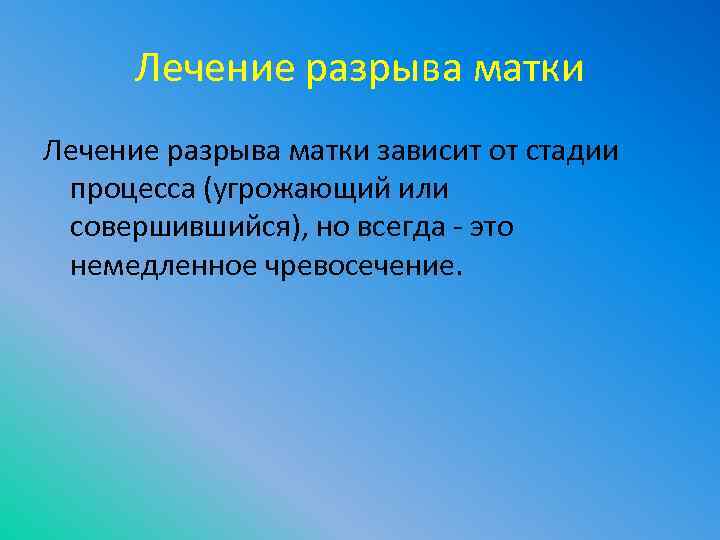 Лечение разрыва матки

Лечение разрыва матки зависит от стадии процесса (угрожающий или совершившийся), но всегда - это немедленное чревосечение.